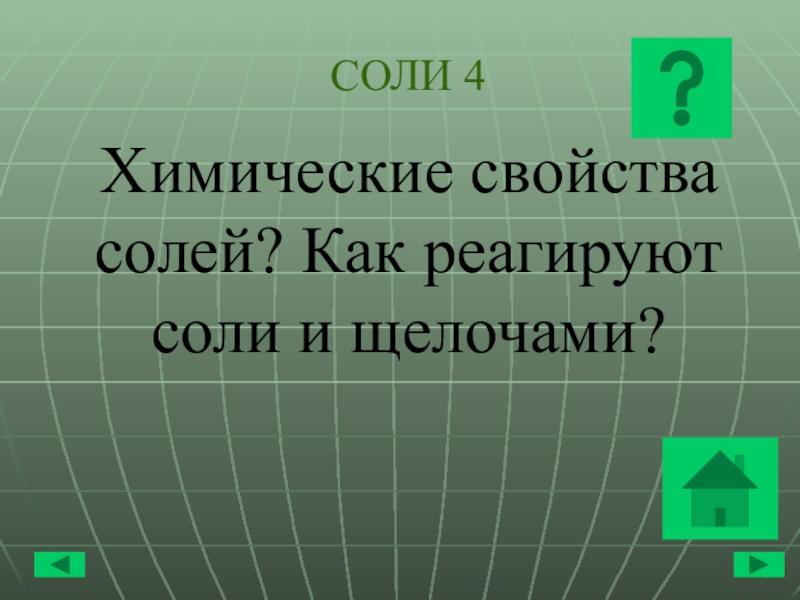 СОЛИ 4

?

Химические свойства солей? Как реагируют соли и щелочами?